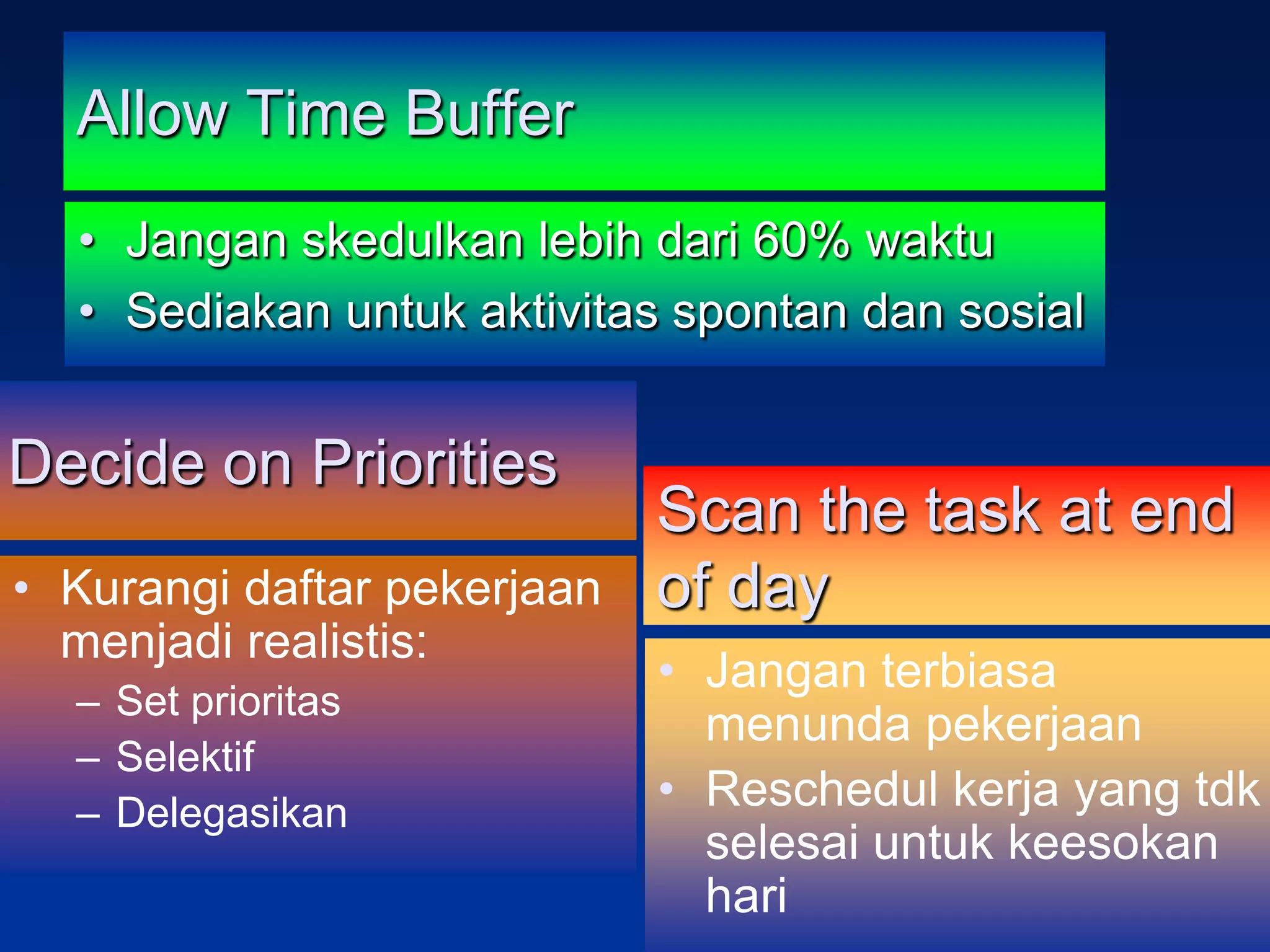 Allow Time Buffer

• Jangan skedulkan lebih dari 60% waktu
• Sediakan untuk aktivitas spontan dan sosial

Decide on Priorities

• Kurangi daftar pekerjaan menjadi realistis:
– Set prioritas
– Selektif
– Delegasikan

Scan the task at end of day

• Jangan terbiasa menunda pekerjaan
• Reschedul kerja yang tdk selesai untuk keesokan hari